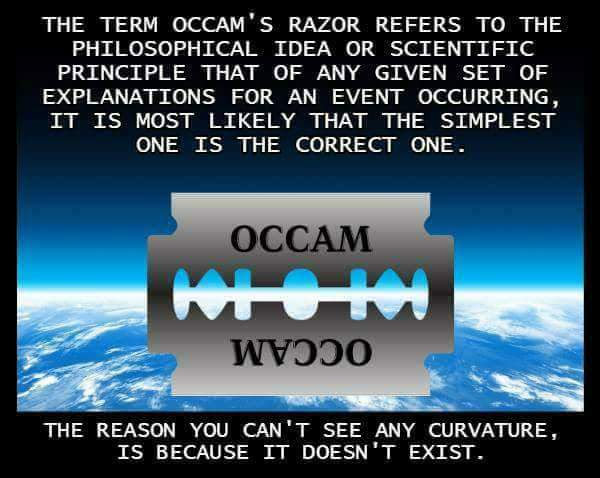 THE TERM OCCAM'S RAZOR REFERS TO THE PHILOSOPHICAL IDEA OR SCIENTIFIC PRINCIPLE THAT OF ANY GIVEN SET OF EXPLANATIONS FOR AN EVENT OCCURRING, IT IS MOST LIKELY THAT THE SIMPLEST ONE IS THE CORRECT ONE.

OCCAM

OCCAM

THE REASON YOU CAN'T SEE ANY CURVATURE, IS BECAUSE IT DOESN'T EXIST.